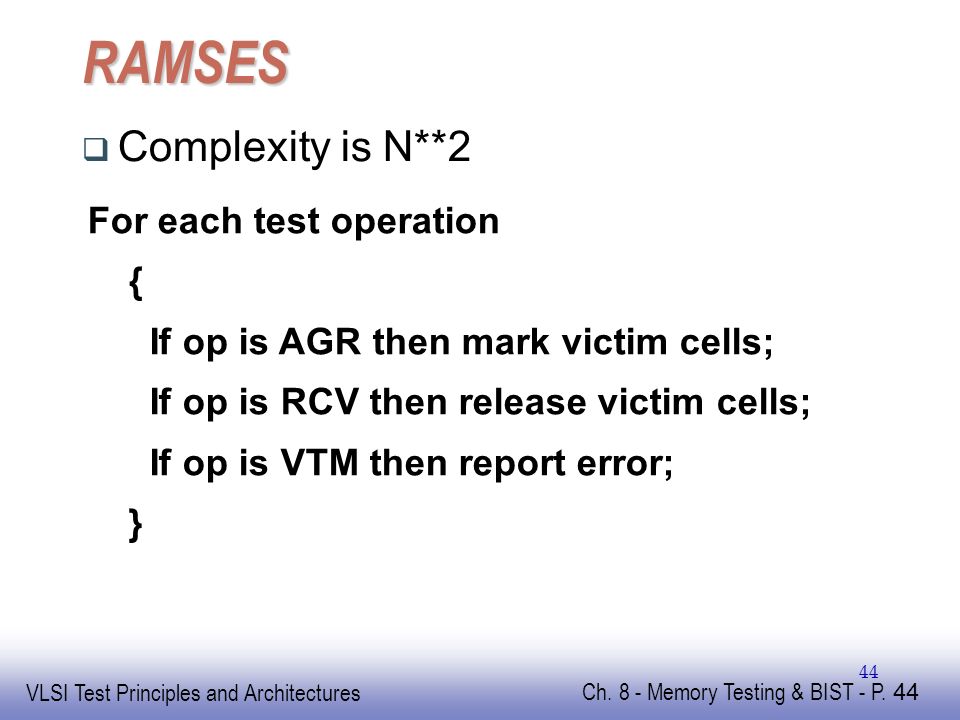 RAMSES

❑ Complexity is N**2

For each test operation

{

If op is AGR then mark victim cells;

If op is RCV then release victim cells;

If op is VTM then report error;

}

44

VLSI Test Principles and Architectures

Ch. 8 - Memory Testing & BIST - P. 44